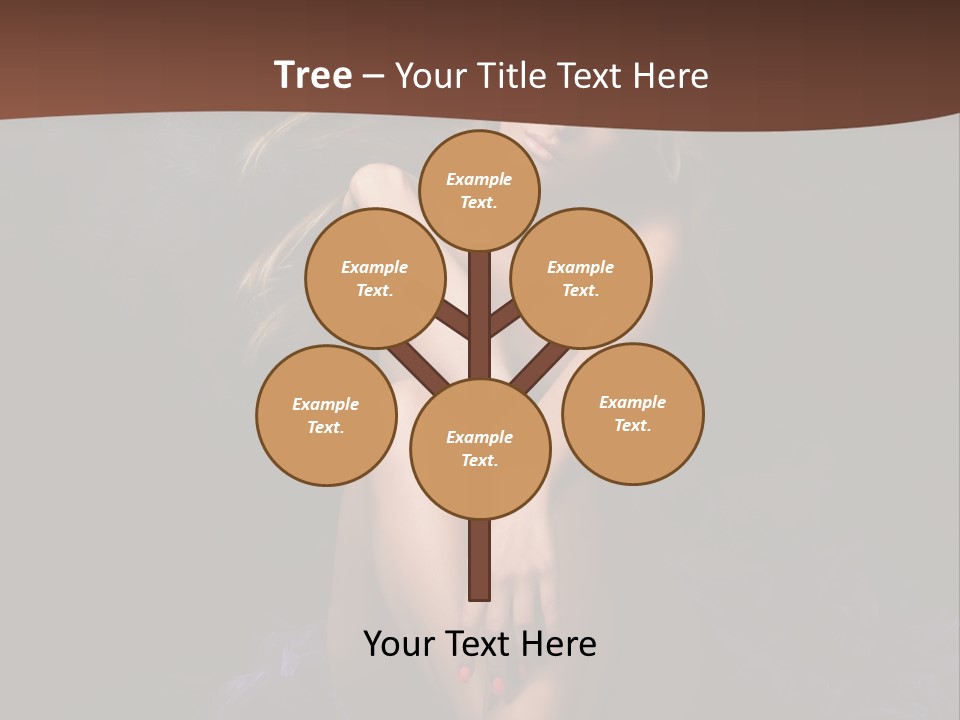 Tree – Your Title Text Here

Example Text.

Example Text.

Example Text.

Example Text.

Example Text.

Example Text.

Your Text Here